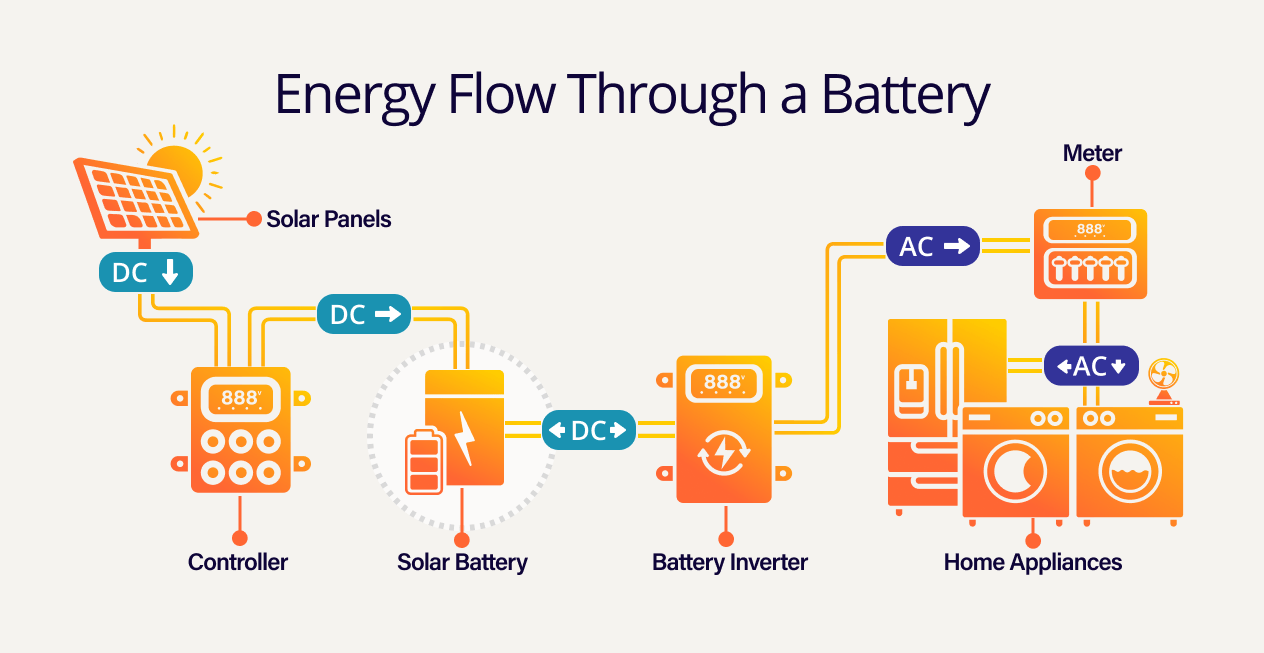 Energy Flow Through a Battery

Solar Panels

DC

DC

888

Controller

Solar Battery

DC

888

Battery Inverter

AC

Meter

888

AC

Home Appliances